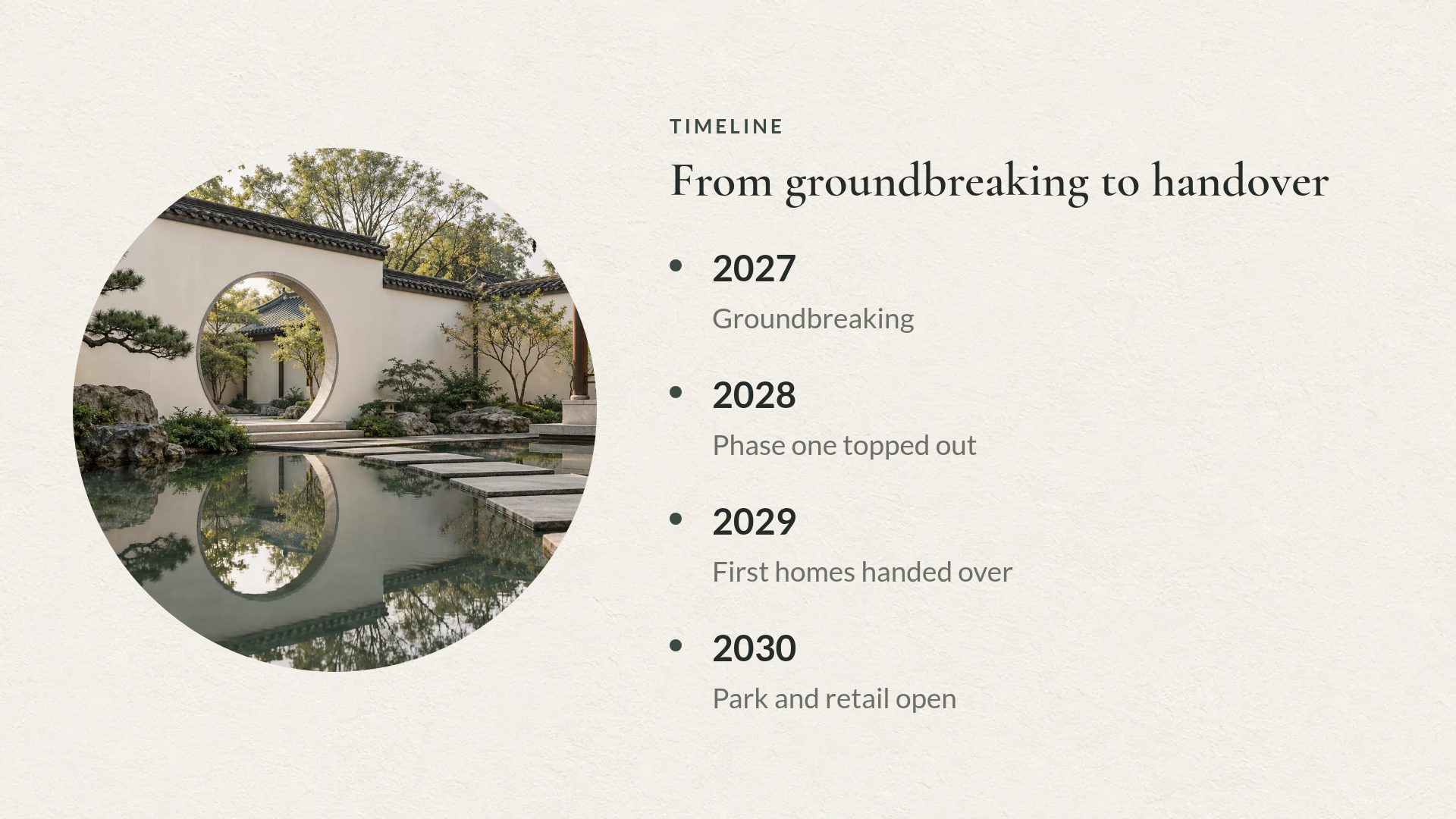 TIMELINE

From groundbreaking to handover

• 2027

Groundbreaking

• 2028

Phase one topped out

• 2029

First homes handed over

• 2030

Park and retail open